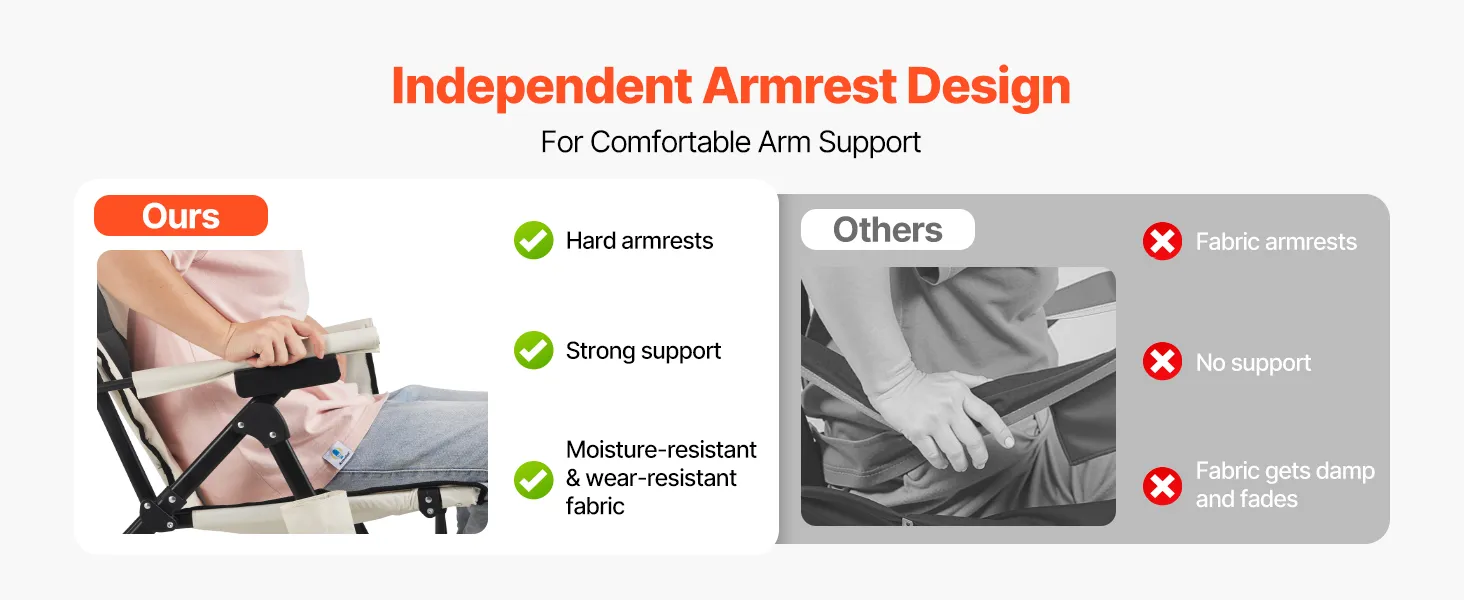 Independent Armrest Design

For Comfortable Arm Support

Ours

Hard armrests

Strong support

Moisture-resistant & wear-resistant fabric

Others

Fabric armrests

No support

Fabric gets damp and fades